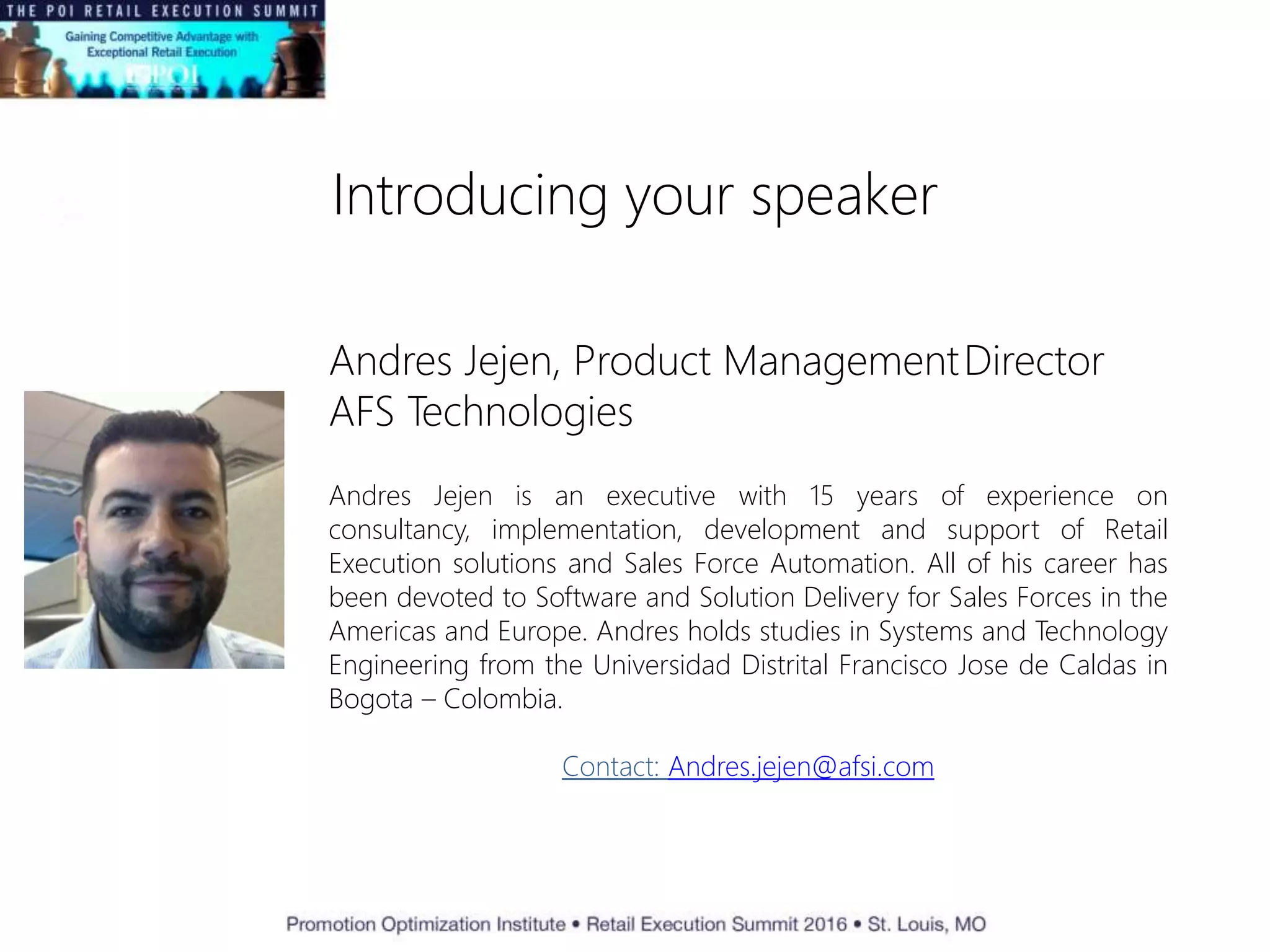 THE POI RETAIL EXECUTION SUMMIT

Gaining Competitive Advantage with Exceptional Retail Execution

POI

Introducing your speaker

Andres Jejen, Product Management Director
AFS Technologies

Andres Jejen is an executive with 15 years of experience on consultancy, implementation, development and support of Retail Execution solutions and Sales Force Automation. All of his career has been devoted to Software and Solution Delivery for Sales Forces in the Americas and Europe. Andres holds studies in Systems and Technology Engineering from the Universidad Distrital Francisco Jose de Caldas in Bogota – Colombia.

Contact: Andres.jejen@afsi.com

Promotion Optimization Institute • Retail Execution Summit 2016 • St. Louis, MO